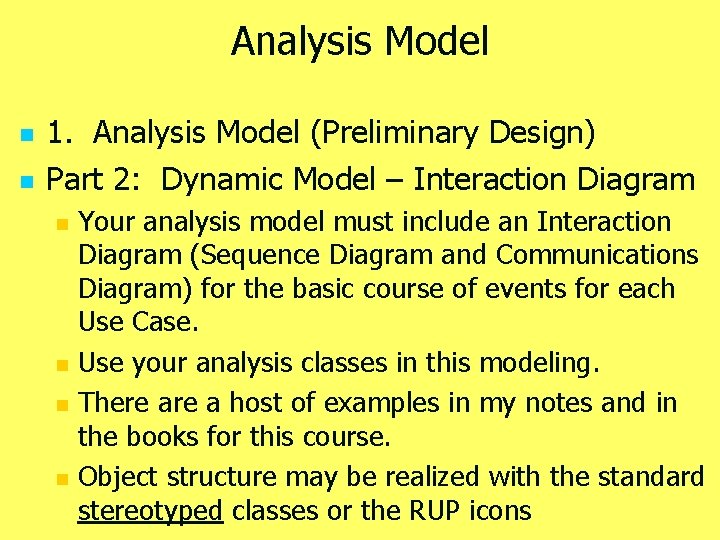 Analysis Model

1. Analysis Model (Preliminary Design)

Part 2: Dynamic Model – Interaction Diagram

Your analysis model must include an Interaction Diagram (Sequence Diagram and Communications Diagram) for the basic course of events for each Use Case.

Use your analysis classes in this modeling.

There are a host of examples in my notes and in the books for this course.

Object structure may be realized with the standard stereotyped classes or the RUP icons